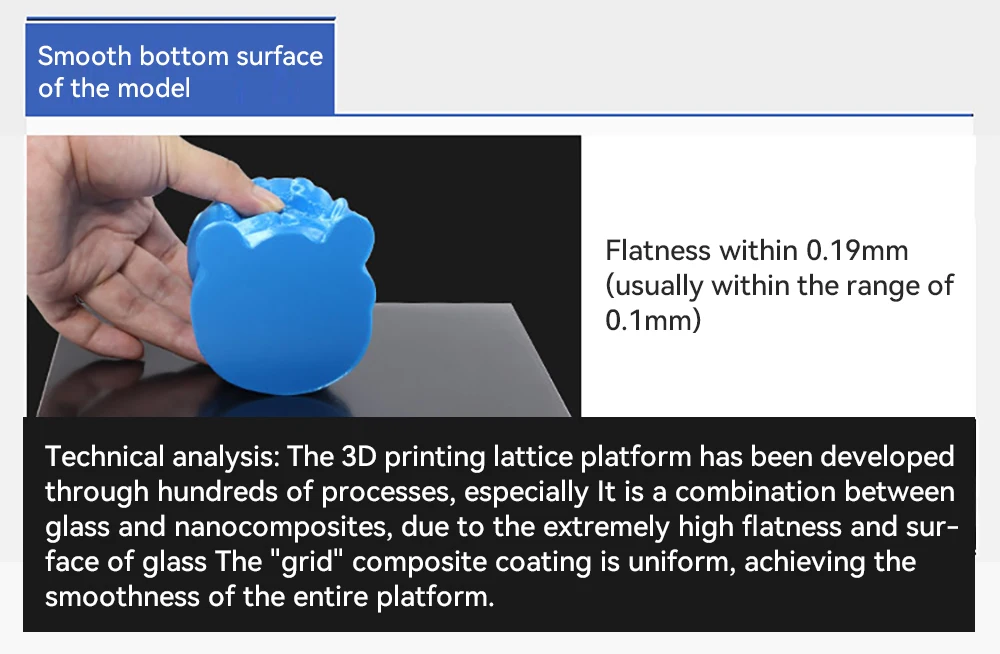 Smooth bottom surface of the model

Flatness within 0.19mm (usually within the range of 0.1mm)

Technical analysis: The 3D printing lattice platform has been developed through hundreds of processes, especially It is a combination between glass and nanocomposites, due to the extremely high flatness and surface of glass The "grid" composite coating is uniform, achieving the smoothness of the entire platform.